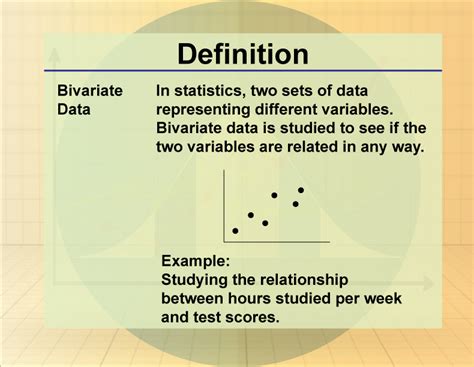 Definition

Bivariate Data

In statistics, two sets of data representing different variables. Bivariate data is studied to see if the two variables are related in any way.

Example:
Studying the relationship between hours studied per week and test scores.